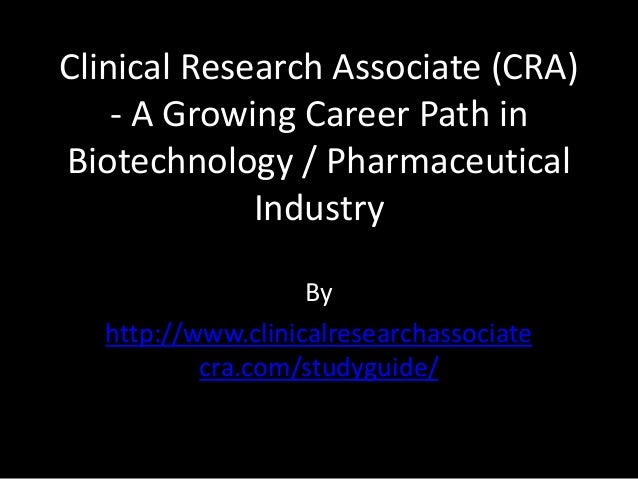 Clinical Research Associate (CRA) - A Growing Career Path in Biotechnology / Pharmaceutical Industry

By

http://www.clinicalresearchassociatecra.com/studyguide/